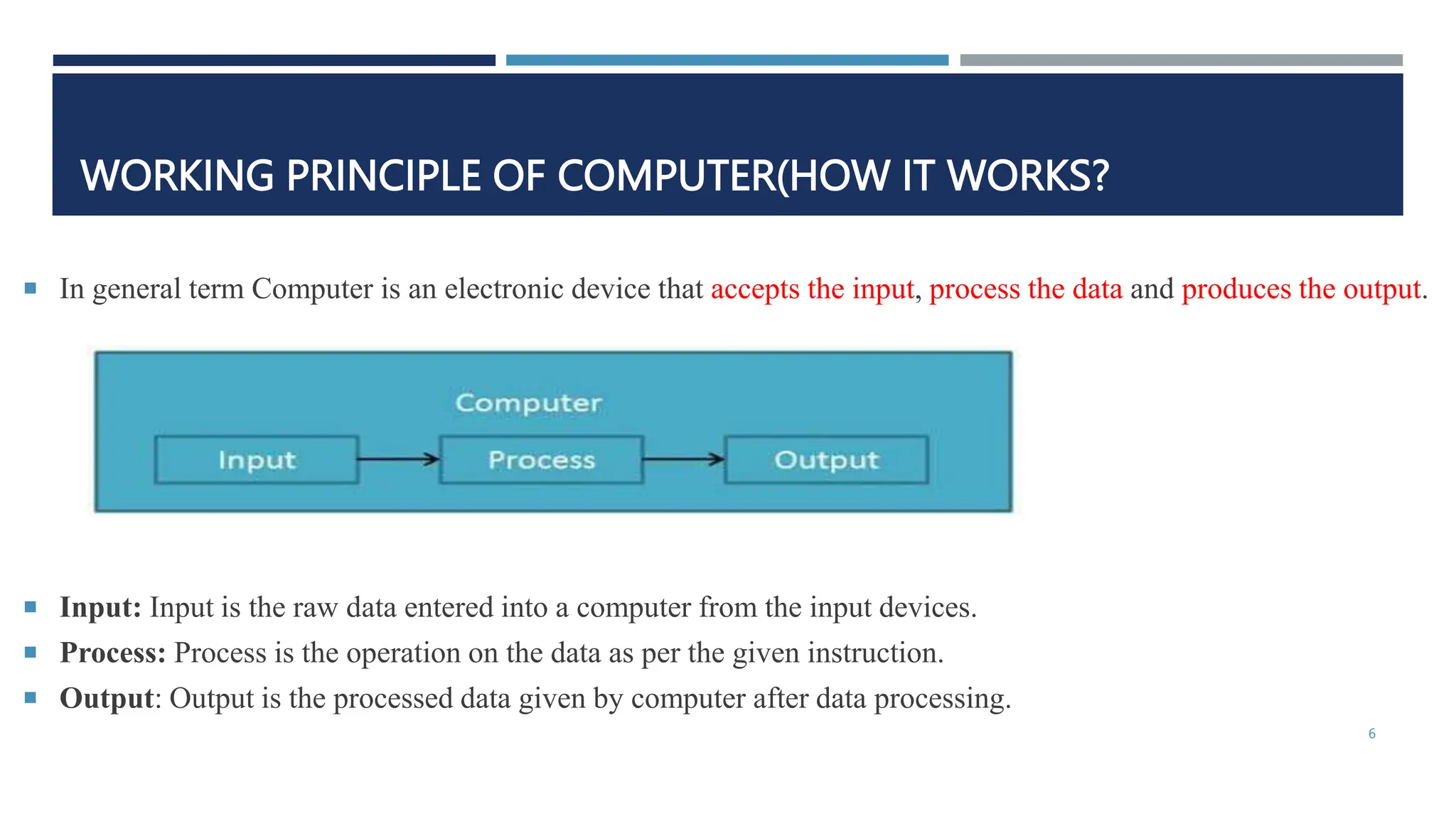 WORKING PRINCIPLE OF COMPUTER(HOW IT WORKS?

In general term Computer is an electronic device that accepts the input, process the data and produces the output.

Computer

Input

Process

Output

Input: Input is the raw data entered into a computer from the input devices.

Process: Process is the operation on the data as per the given instruction.

Output: Output is the processed data given by computer after data processing.

6